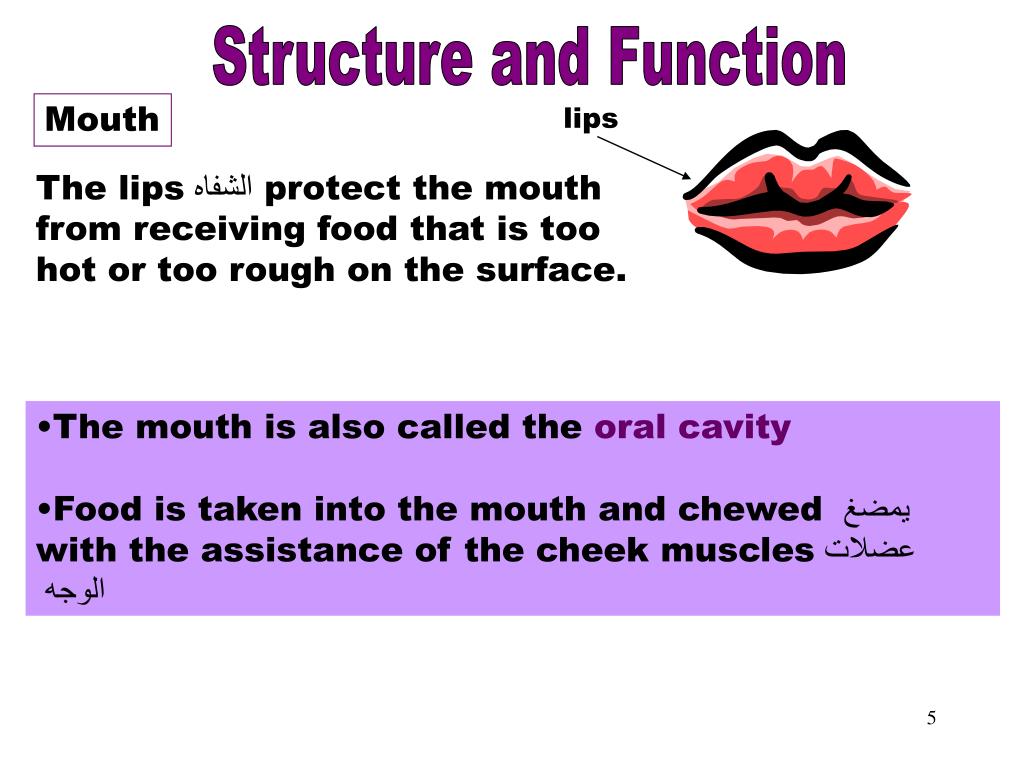 Structure and Function

Mouth

lips

The lips الشفاه protect the mouth from receiving food that is too hot or too rough on the surface.

•The mouth is also called the oral cavity

•Food is taken into the mouth and chewed يمضغ with the assistance of the cheek muscles عضلات الوجه

5